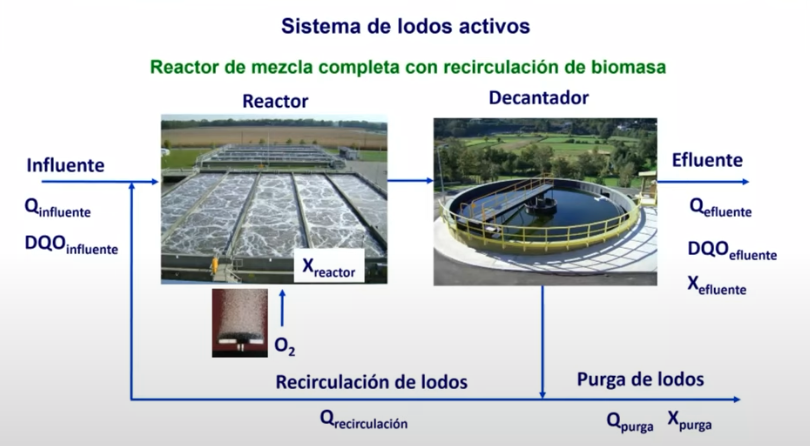 Sistema de lodos activos

Reactor de mezcla completa con recirculación de biomasa

Reactor

Decantador

Influente

$Q_{influente}$

$DQO_{influente}$

$X_{reactor}$

$O_2$

Efluente

$Q_{efluente}$

$DQO_{efluente}$

$X_{efluente}$

Recirculación de lodos

$Q_{recirculación}$

Purga de lodos

$Q_{purga}$ $X_{purga}$